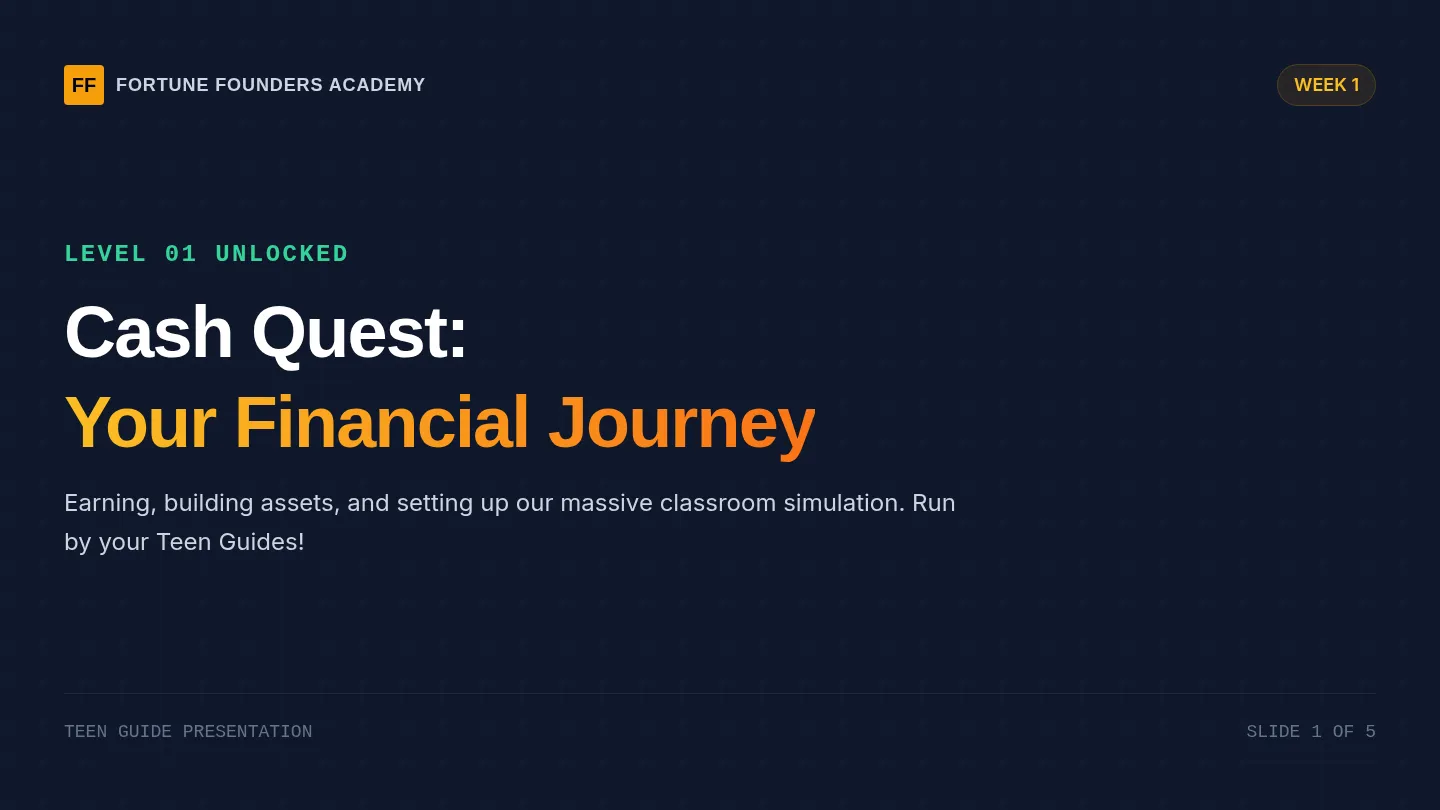 FF FORTUNE FOUNDERS ACADEMY

WEEK 1

LEVEL 01 UNLOCKED

Cash Quest:
Your Financial Journey

Earning, building assets, and setting up our massive classroom simulation. Run by your Teen Guides!

TEEN GUIDE PRESENTATION

SLIDE 1 OF 5